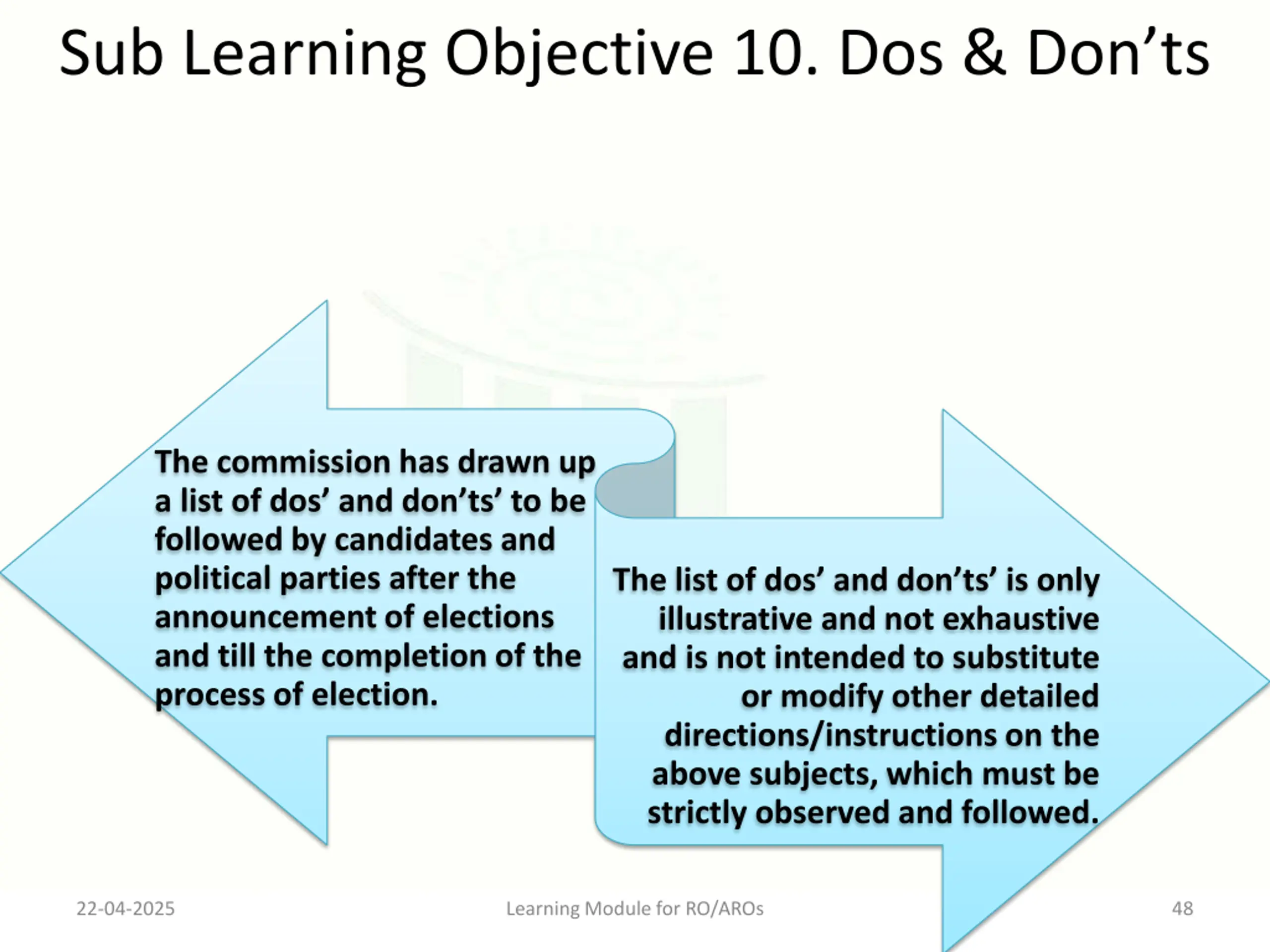 Sub Learning Objective 10. Dos & Don’ts

The commission has drawn up a list of dos’ and don’ts’ to be followed by candidates and political parties after the announcement of elections and till the completion of the process of election.

The list of dos’ and don’ts’ is only illustrative and not exhaustive and is not intended to substitute or modify other detailed directions/instructions on the above subjects, which must be strictly observed and followed.

22-04-2025

Learning Module for RO/AROs

48